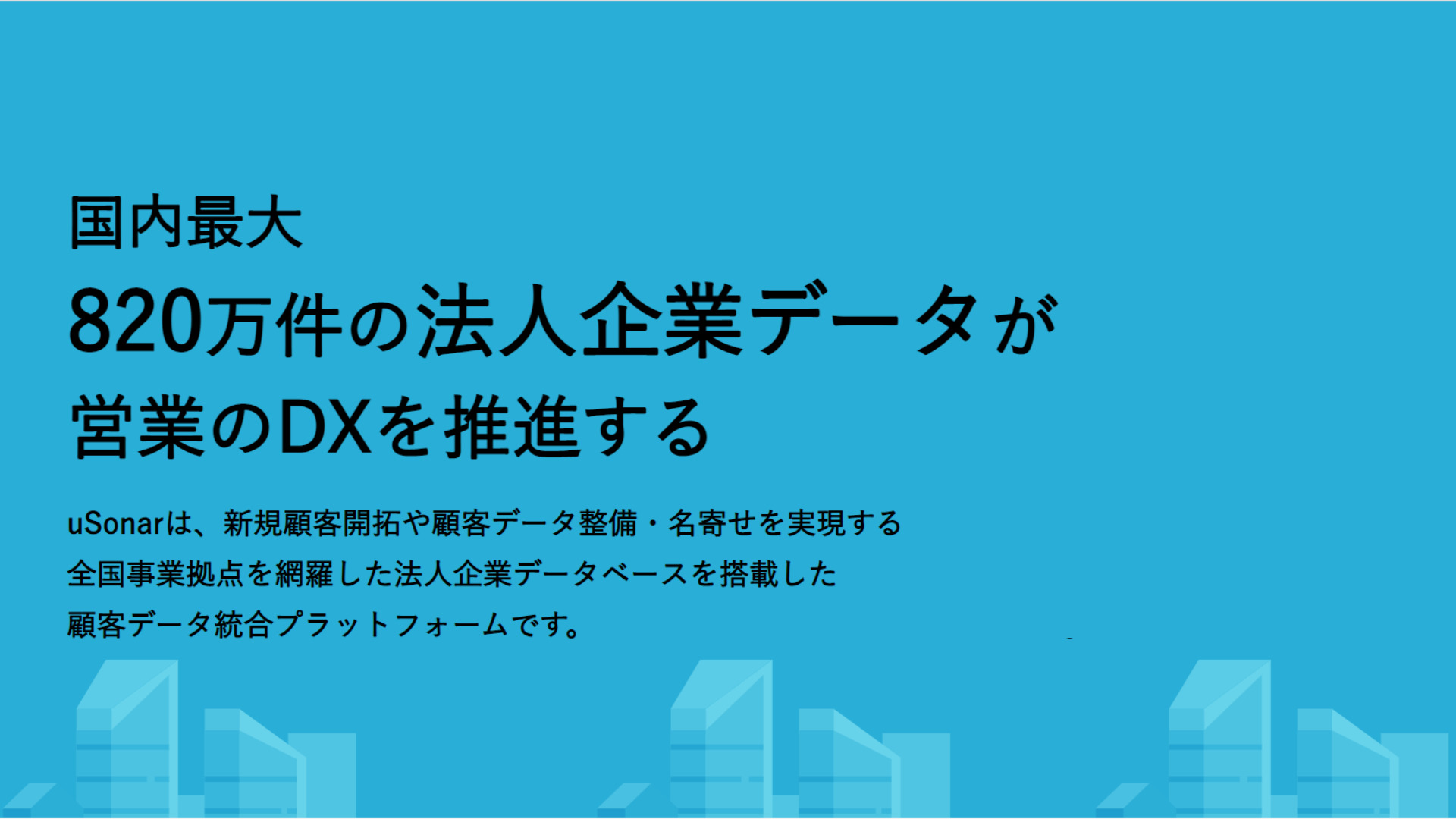 国内最大
820万件の法人企業データが
営業のDXを推進する

uSonarは、新規顧客開拓や顧客データ整備・名寄せを実現する
全国事業拠点を網羅した法人企業データベースを搭載した
顧客データ統合プラットフォームです。